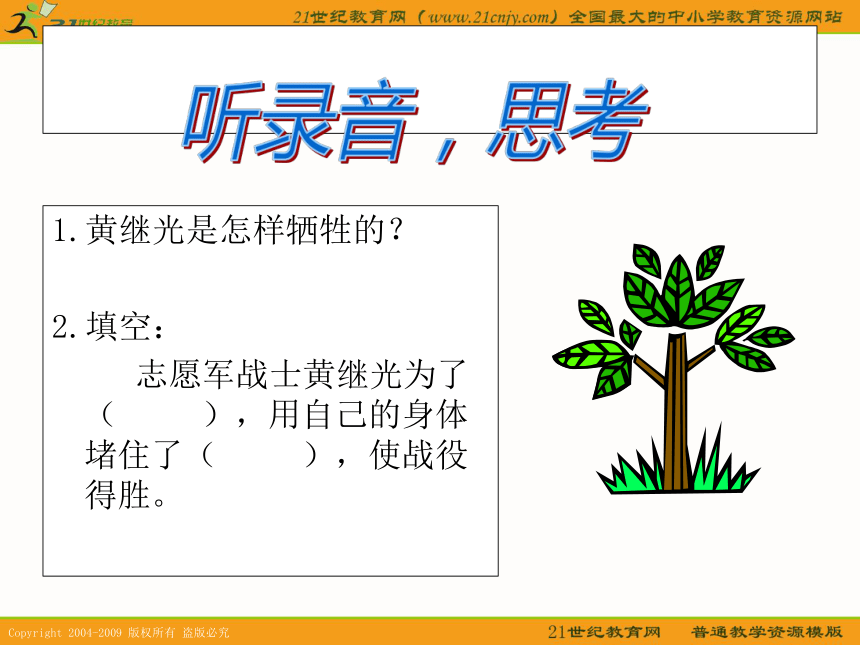 21世纪教育

21世纪教育网（www.21cnjy.com）全国最大的中小学教育资源网站

听录音，思考

1.黄继光是怎样牺牲的？

2.填空：

志愿军战士黄继光为了（　　），用自己的身体堵住了（　　），使战役得胜。

Copyright 2004-2009 版权所有 盗版必究

21世纪教育网　普通教学资源模版